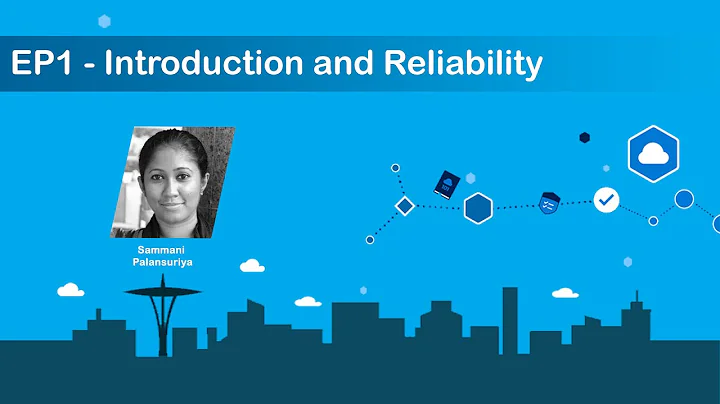 EP1 - Introduction and Reliability

Sammani Palansuriya